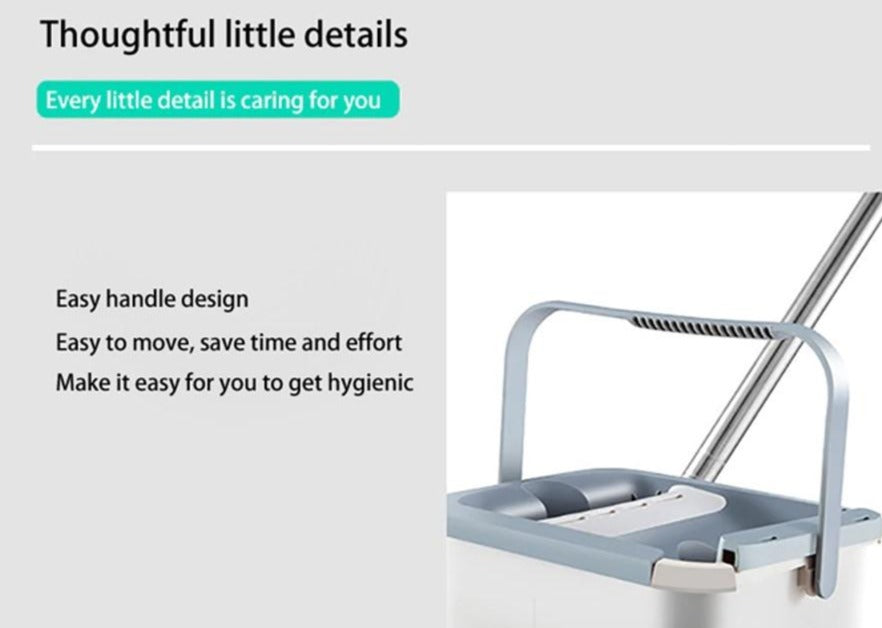 Thoughtful little details

Every little detail is caring for you

Easy handle design
Easy to move, save time and effort
Make it easy for you to get hygienic